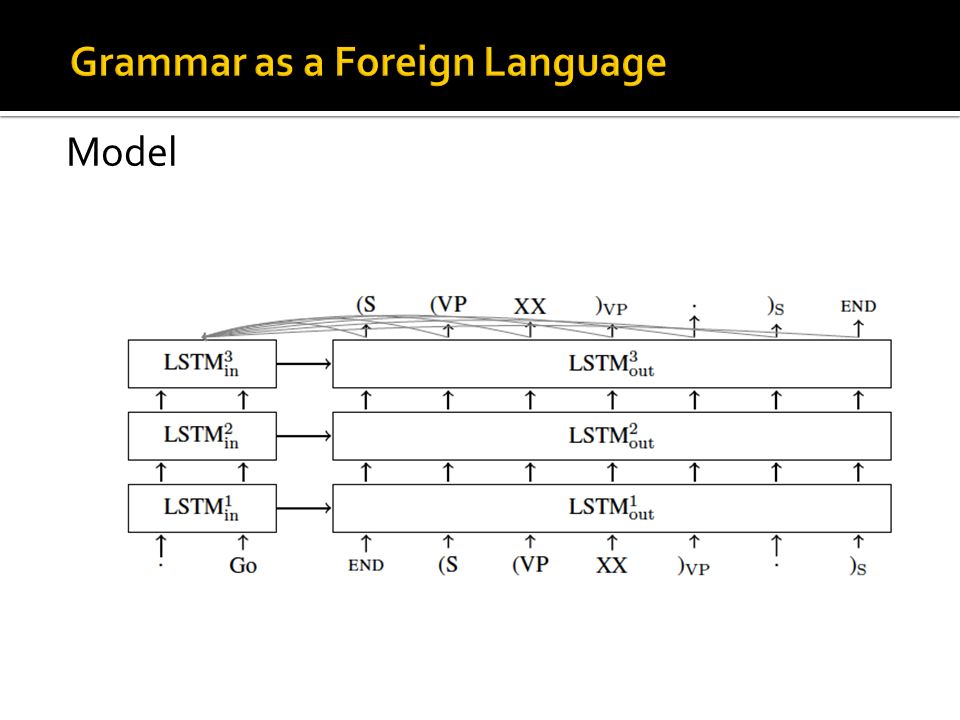 Grammar as a Foreign Language

Model

(S (VP XX $)_{VP}$ . $)_S$ END

$LSTM^3_{in}$ $LSTM^3_{out}$

$LSTM^2_{in}$ $LSTM^2_{out}$

$LSTM^1_{in}$ $LSTM^1_{out}$

. Go END (S (VP XX $)_{VP}$ . $)_S$